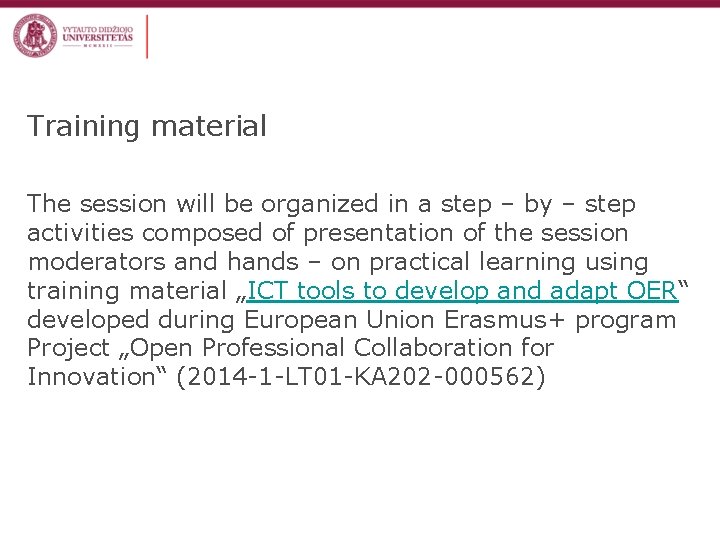 VYTAUTO DIDŽIOJO UNIVERSITETAS
MCMXXII

Training material

The session will be organized in a step – by – step activities composed of presentation of the session moderators and hands – on practical learning using training material „ICT tools to develop and adapt OER“ developed during European Union Erasmus+ program Project „Open Professional Collaboration for Innovation“ (2014-1-LT01-KA202-000562)